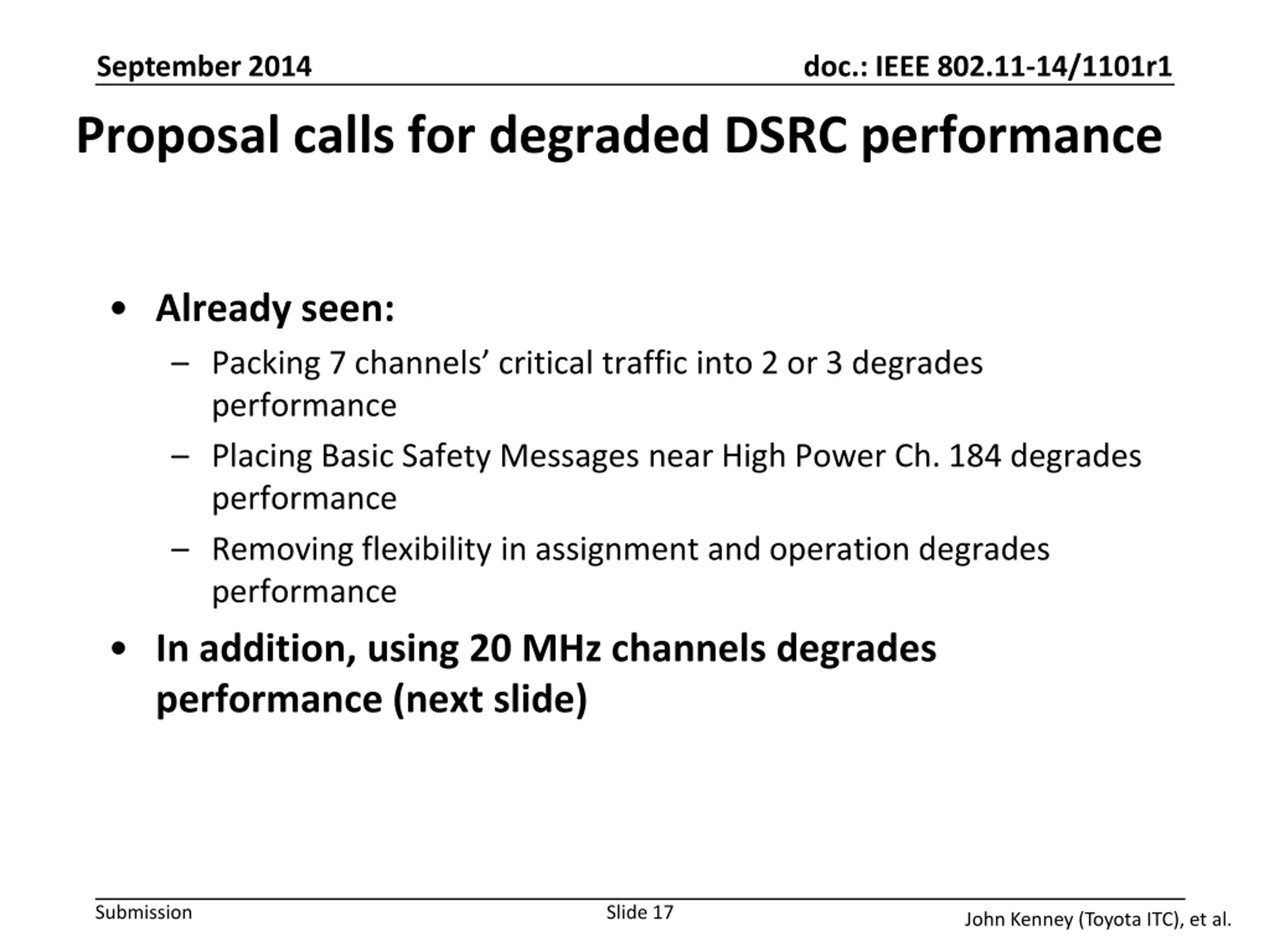 September 2014

doc.: IEEE 802.11-14/1101r1

Proposal calls for degraded DSRC performance

• Already seen:
– Packing 7 channels’ critical traffic into 2 or 3 degrades performance
– Placing Basic Safety Messages near High Power Ch. 184 degrades performance
– Removing flexibility in assignment and operation degrades performance
• In addition, using 20 MHz channels degrades performance (next slide)

Submission

Slide 17

John Kenney (Toyota ITC), et al.